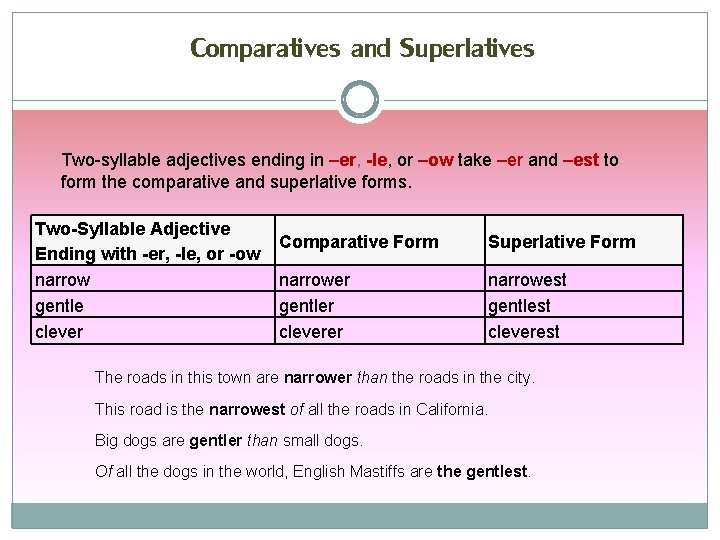 Comparatives and Superlatives

Two-syllable adjectives ending in –er, -le, or –ow take –er and –est to form the comparative and superlative forms.

| Two-Syllable Adjective Ending with -er, -le, or -ow | Comparative Form | Superlative Form |
|---|---|---|
| narrow | narrower | narrowest |
| gentle | gentler | gentlest |
| clever | cleverer | cleverest |

The roads in this town are narrower than the roads in the city.

This road is the narrowest of all the roads in California.

Big dogs are gentler than small dogs.

Of all the dogs in the world, English Mastiffs are the gentlest.